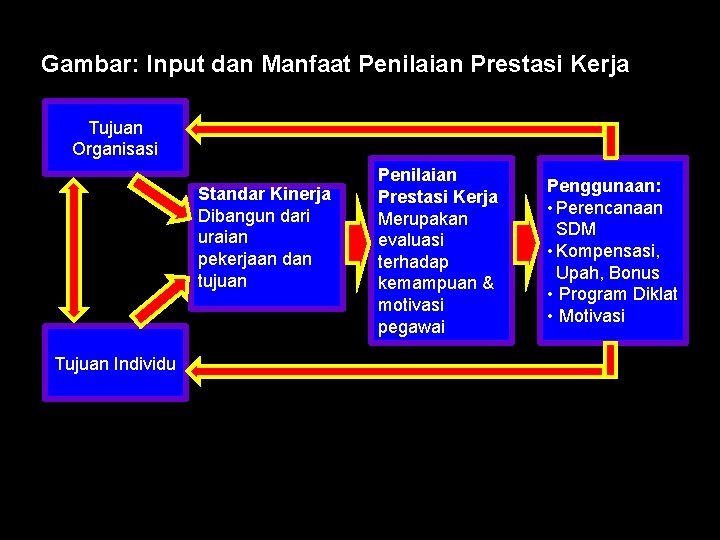 Gambar: Input dan Manfaat Penilaian Prestasi Kerja

Tujuan Organisasi

Tujuan Individu

Standar Kinerja
Dibangun dari uraian pekerjaan dan tujuan

Penilaian Prestasi Kerja
Merupakan evaluasi terhadap kemampuan & motivasi pegawai

Penggunaan:
• Perencanaan SDM
• Kompensasi, Upah, Bonus
• Program Diklat
• Motivasi